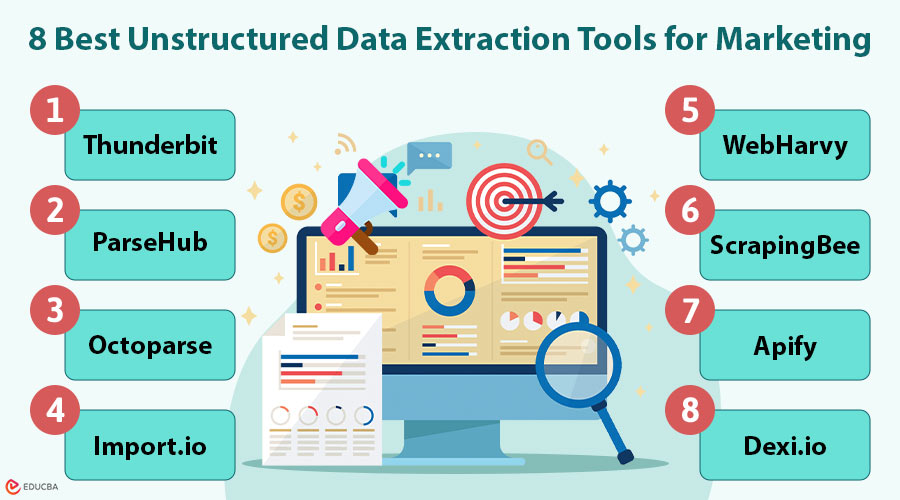 8 Best Unstructured Data Extraction Tools for Marketing

1 Thunderbit

2 ParseHub

3 Octoparse

4 Import.io

5 WebHarvy

6 ScrapingBee

7 Apify

8 Dexi.io

EDUCBA